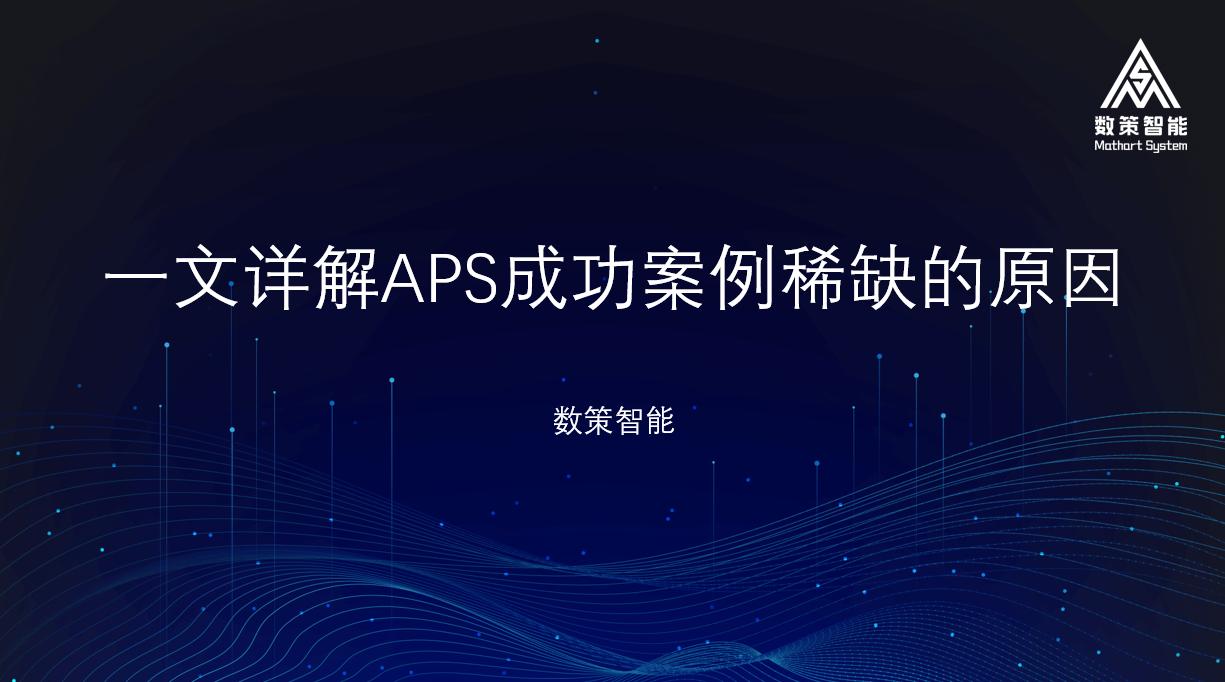 数策智能
Mathart System

一文详解APS成功案例稀缺的原因

数策智能